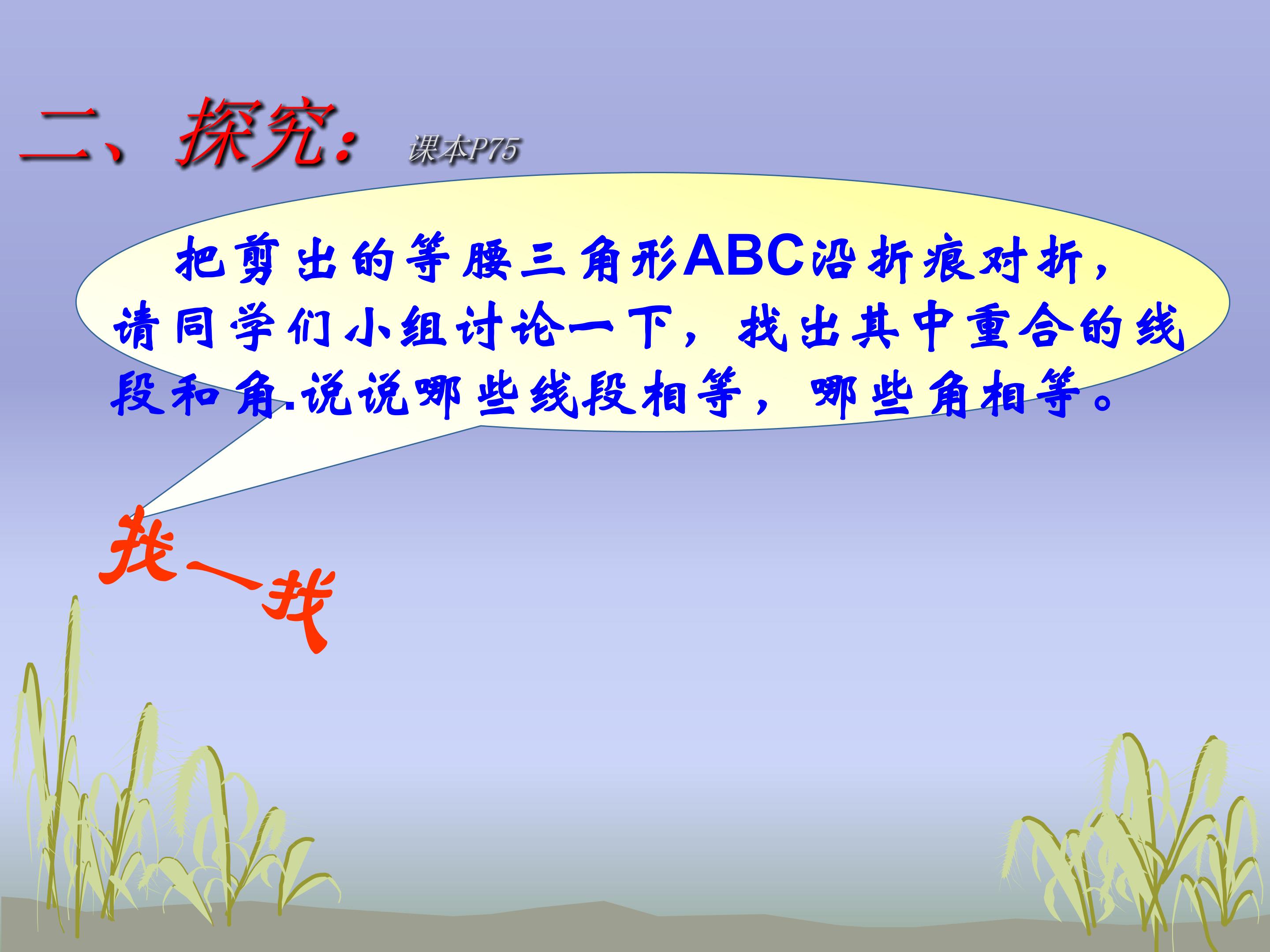 二、探究： 课本P75

把剪出的等腰三角形ABC沿折痕对折，请同学们小组讨论一下，找出其中重合的线段和角.说说哪些线段相等，哪些角相等。

找一找